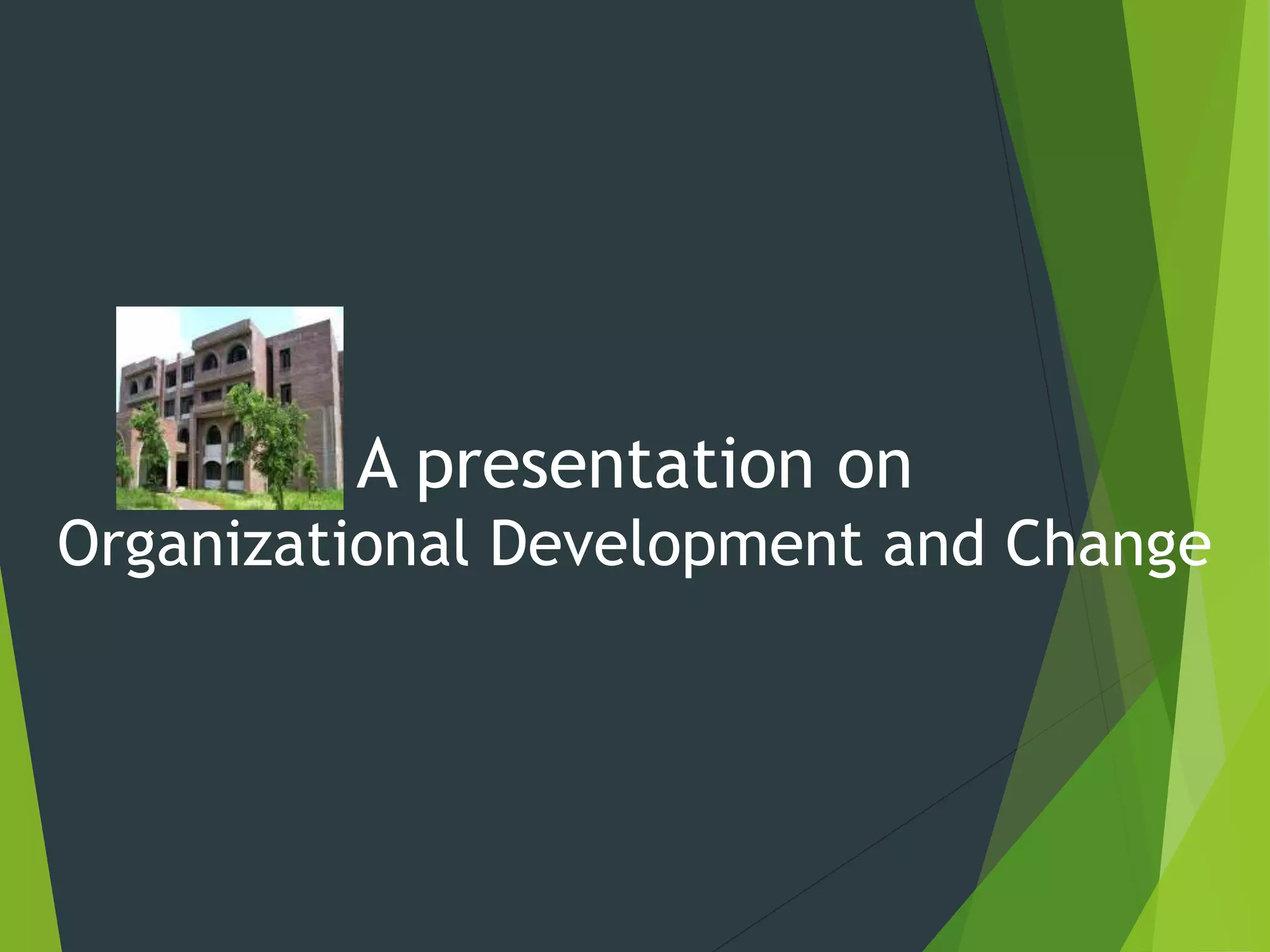 A presentation on
Organizational Development and Change